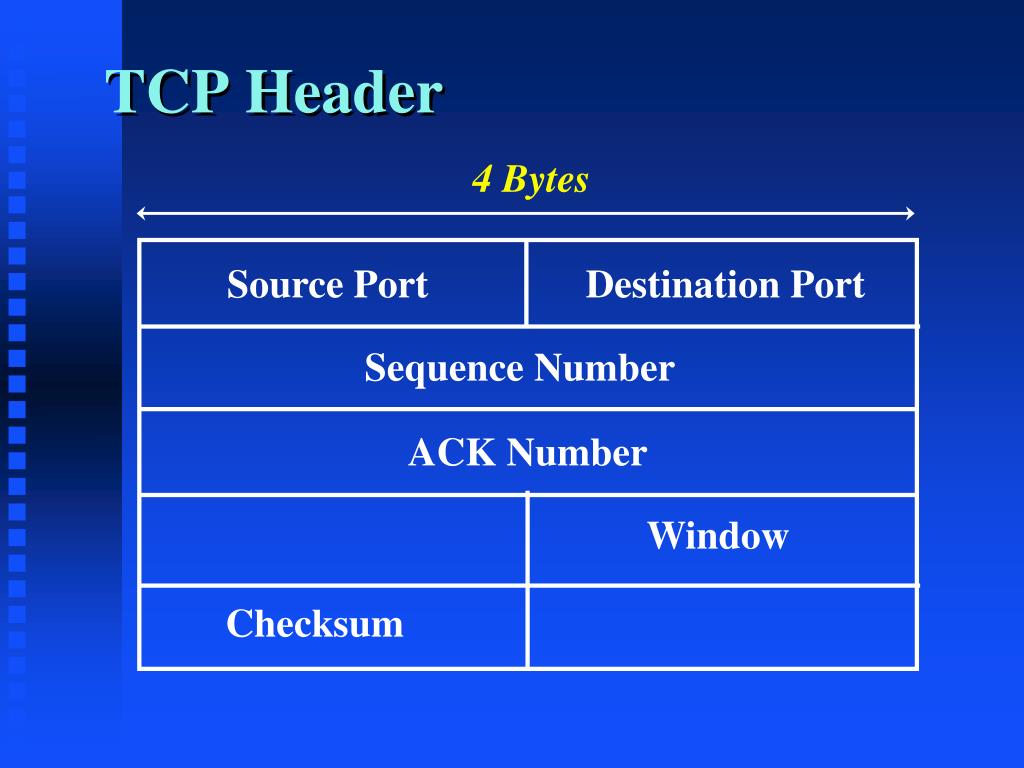 TCP Header

4 Bytes

| Source Port | Destination Port |
|---|---|
| Sequence Number | |
| ACK Number | |
| | Window |
| Checksum | |